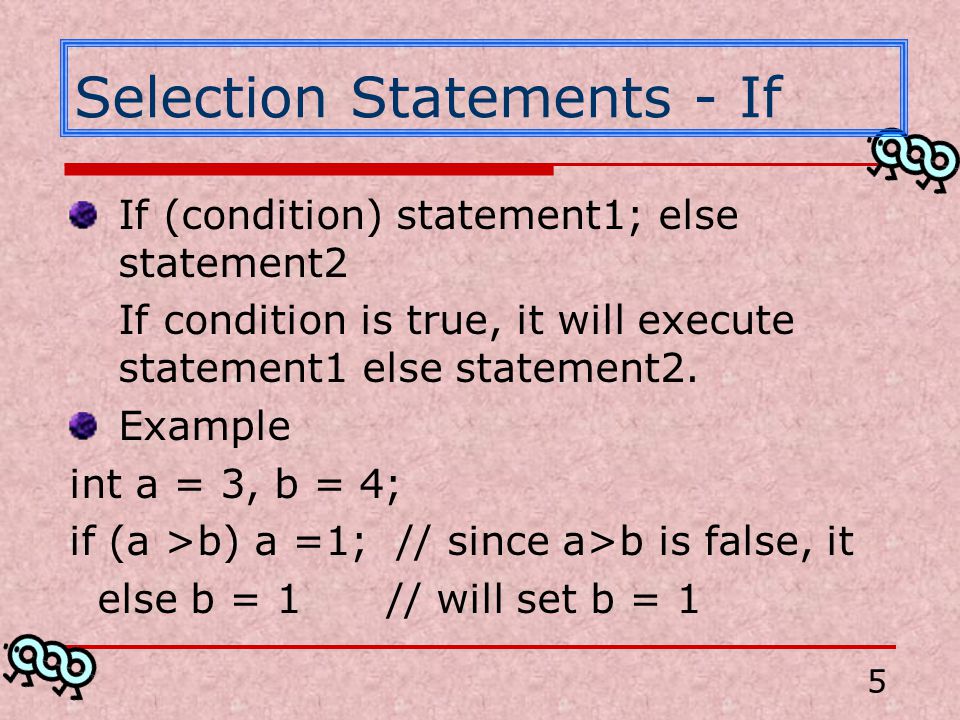 Selection Statements - If

If (condition) statement1; else statement2

If condition is true, it will execute statement1 else statement2.

Example

int a = 3, b = 4;

if (a >b) a =1; // since a>b is false, it

else b = 1 // will set b = 1

5